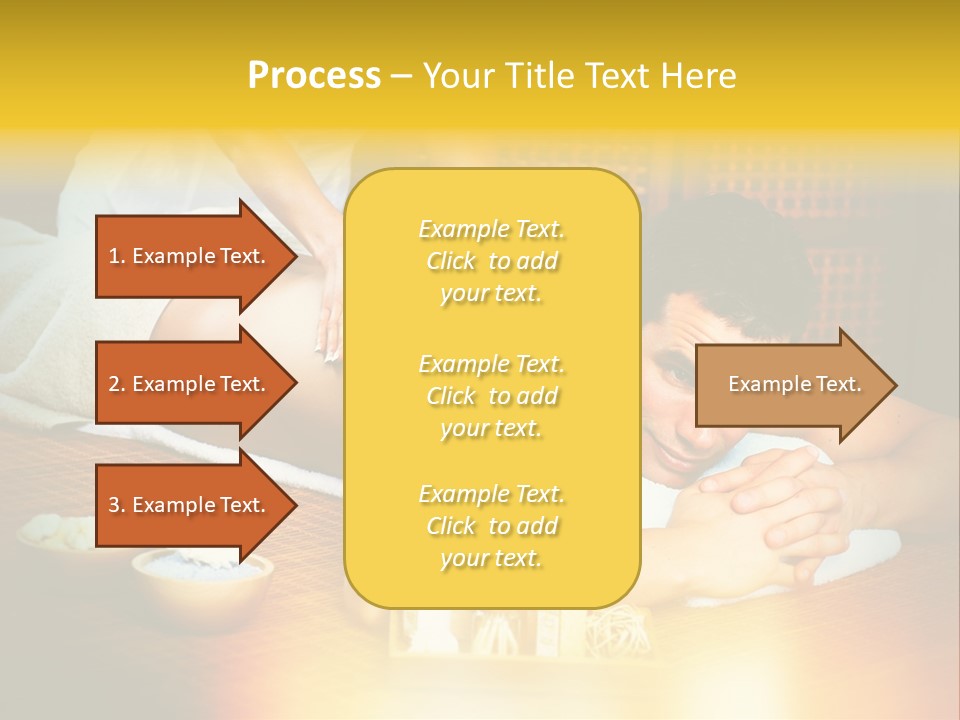 Process – Your Title Text Here

1. Example Text.

2. Example Text.

3. Example Text.

Example Text. Click to add your text.

Example Text. Click to add your text.

Example Text. Click to add your text.

Example Text.